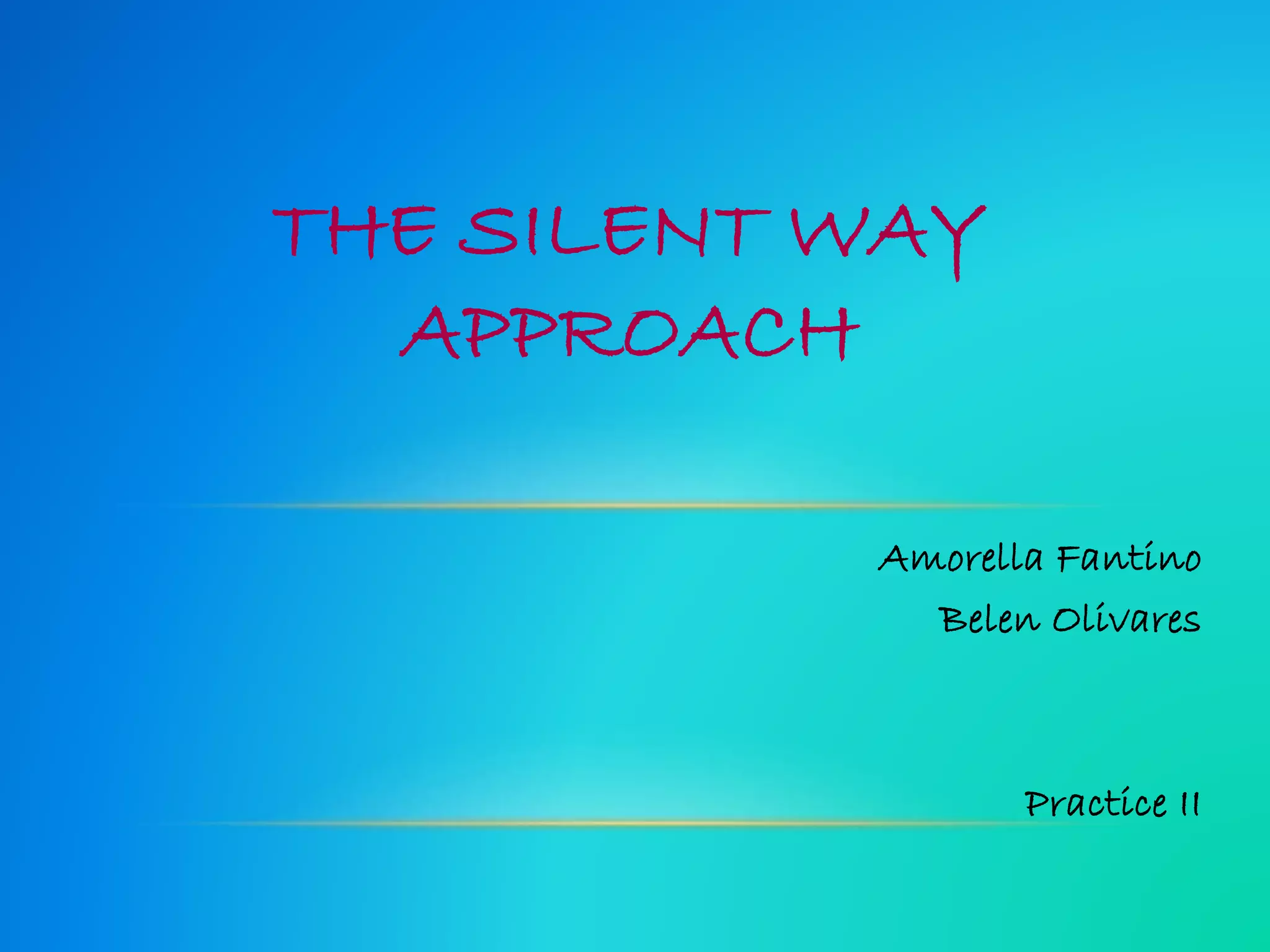 THE SILENT WAY APPROACH

Amorella Fantino
Belen Olivares

Practice II